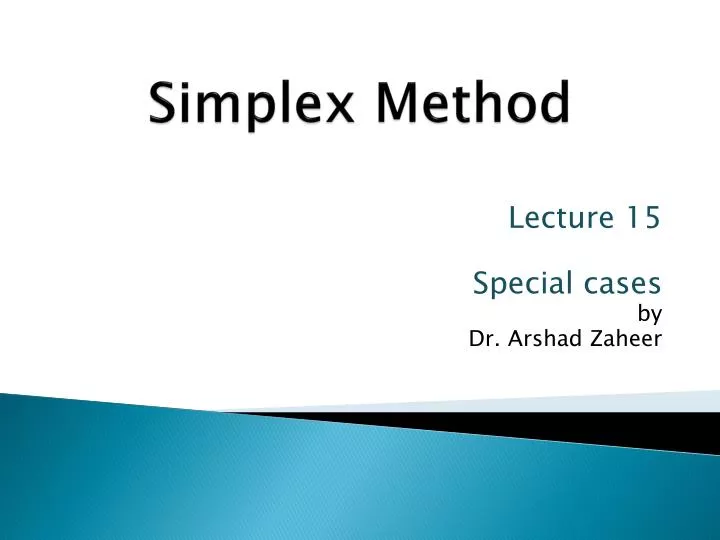 Simplex Method

Lecture 15

Special cases
by
Dr. Arshad Zaheer